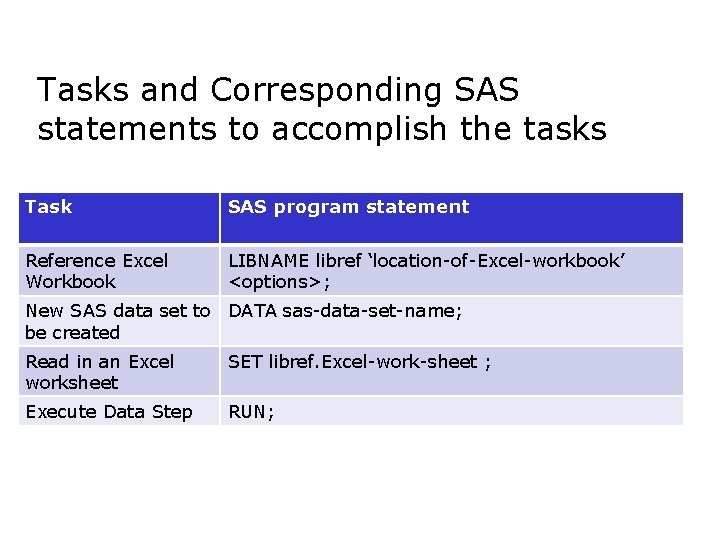 Tasks and Corresponding SAS statements to accomplish the tasks

| Task | SAS program statement |
|---|---|
| Reference Excel Workbook | LIBNAME libref ‘location-of-Excel-workbook’ <options>; |
| New SAS data set to be created | DATA sas-data-set-name; |
| Read in an Excel worksheet | SET libref.Excel-work-sheet ; |
| Execute Data Step | RUN; |